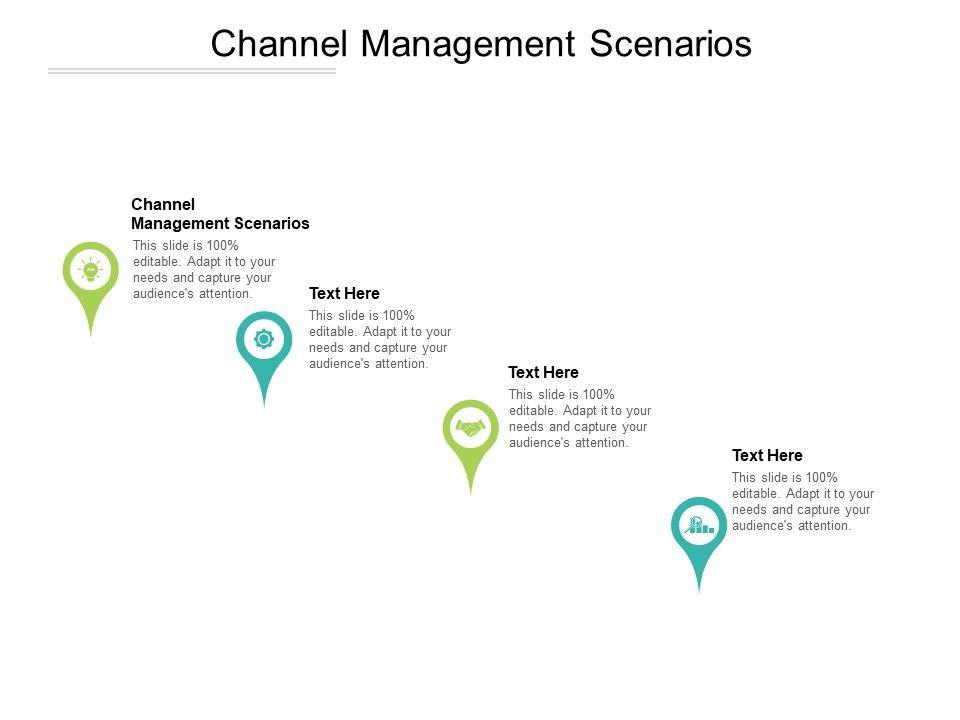 Channel Management Scenarios

Channel Management Scenarios

This slide is 100% editable. Adapt it to your needs and capture your audience's attention.

Text Here

This slide is 100% editable. Adapt it to your needs and capture your audience's attention.

Text Here

This slide is 100% editable. Adapt it to your needs and capture your audience's attention.

Text Here

This slide is 100% editable. Adapt it to your needs and capture your audience's attention.